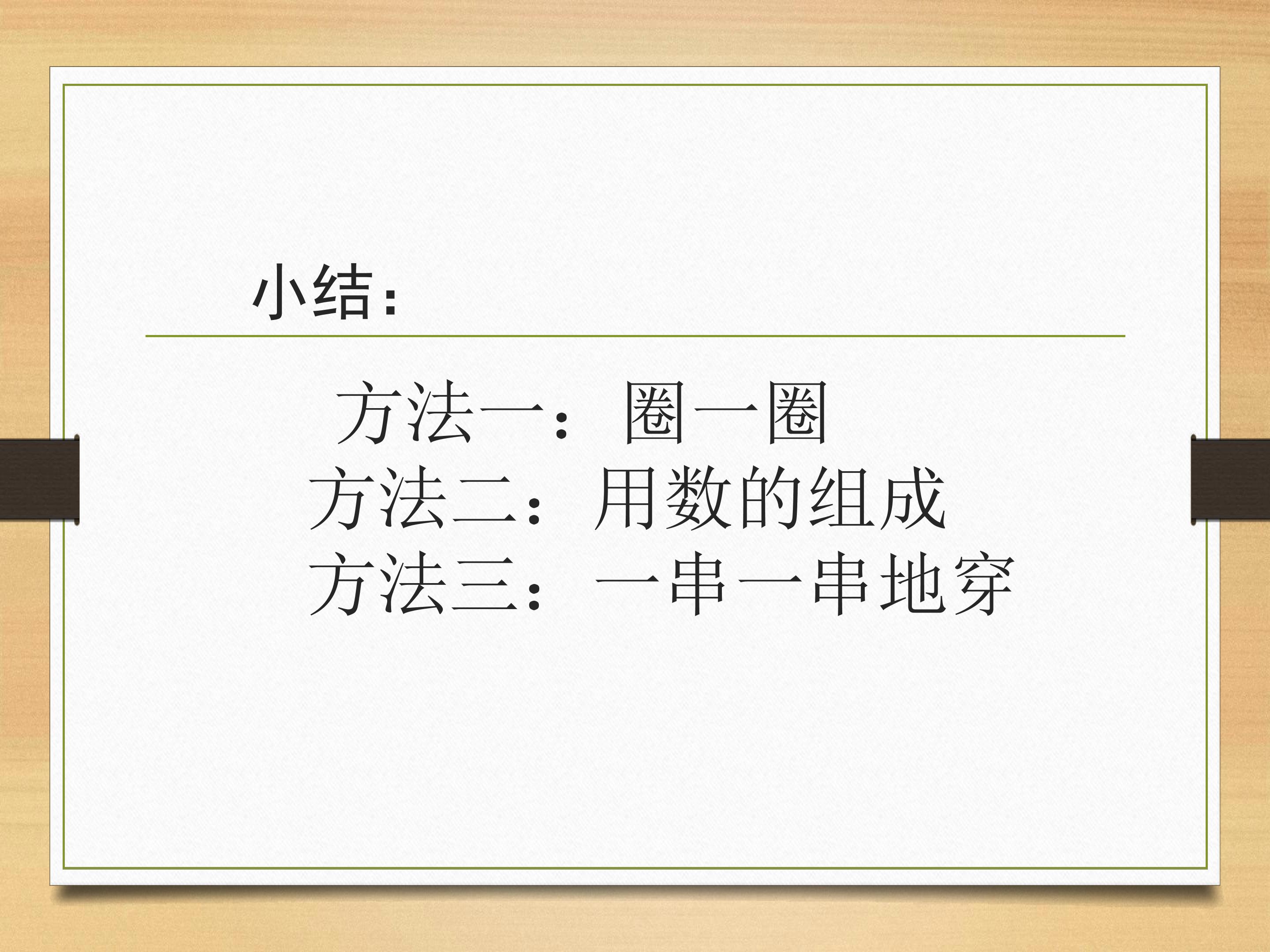 小结:

方法一：圈一圈
方法二：用数的组成
方法三：一串一串地穿